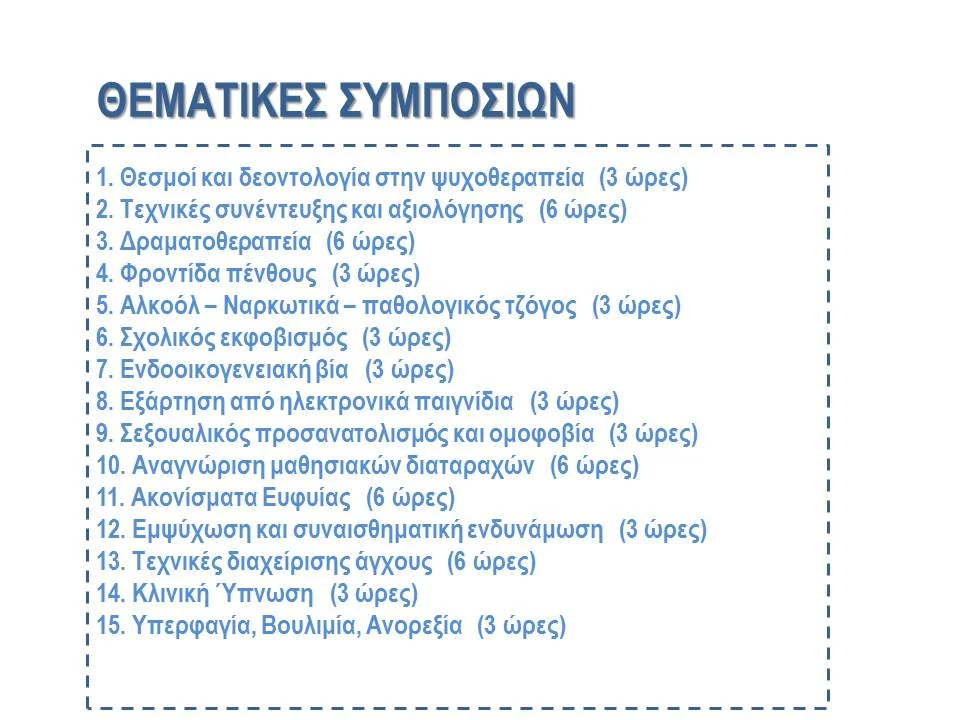 ΘΕΜΑΤΙΚΕΣ ΣΥΜΠΟΣΙΩΝ

1. Θεσμοί και δεοντολογία στην ψυχοθεραπεία (3 ώρες)
2. Τεχνικές συνέντευξης και αξιολόγησης (6 ώρες)
3. Δραματοθεραπεία (6 ώρες)
4. Φροντίδα πένθους (3 ώρες)
5. Αλκοόλ – Ναρκωτικά – παθολογικός τζόγος (3 ώρες)
6. Σχολικός εκφοβισμός (3 ώρες)
7. Ενδοοικογενειακή βία (3 ώρες)
8. Εξάρτηση από ηλεκτρονικά παιγνίδια (3 ώρες)
9. Σεξουαλικός προσανατολισμός και ομοφοβία (3 ώρες)
10. Αναγνώριση μαθησιακών διαταραχών (6 ώρες)
11. Ακονίσματα Ευφυίας (6 ώρες)
12. Εμψύχωση και συναισθηματική ενδυνάμωση (3 ώρες)
13. Τεχνικές διαχείρισης άγχους (6 ώρες)
14. Κλινική Ύπνωση (3 ώρες)
15. Υπερφαγία, Βουλιμία, Ανορεξία (3 ώρες)